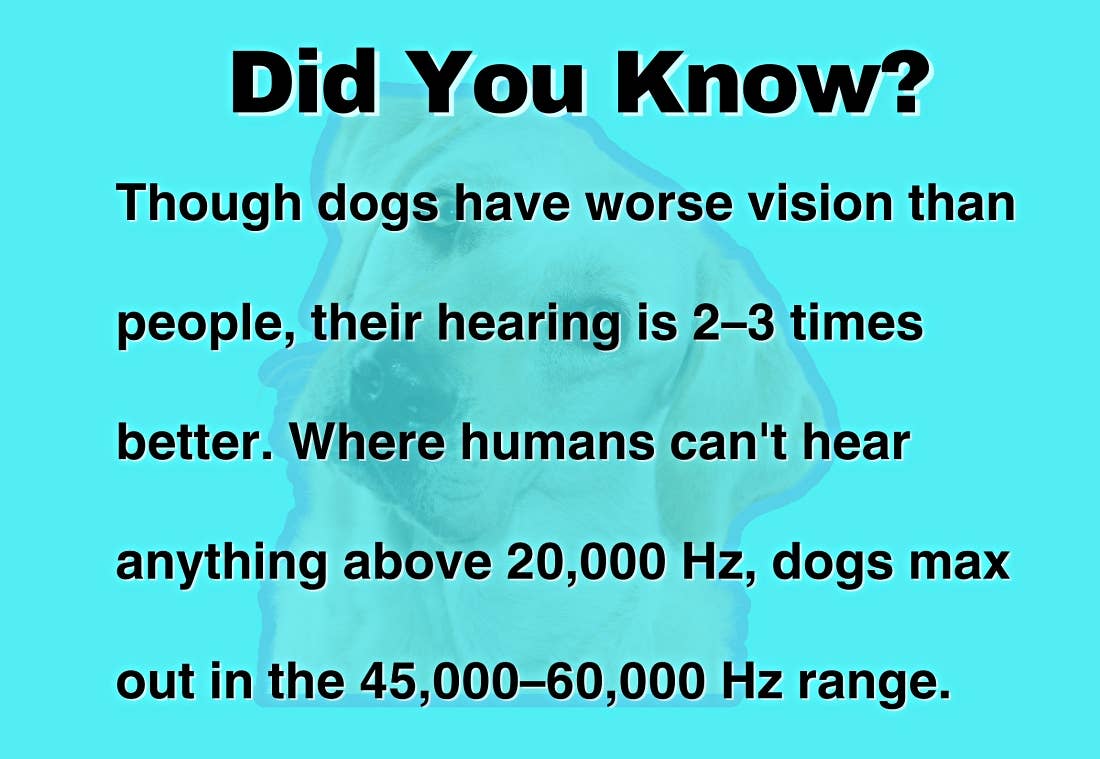 Did You Know?

Though dogs have worse vision than people, their hearing is 2–3 times better. Where humans can't hear anything above 20,000 Hz, dogs max out in the 45,000–60,000 Hz range.